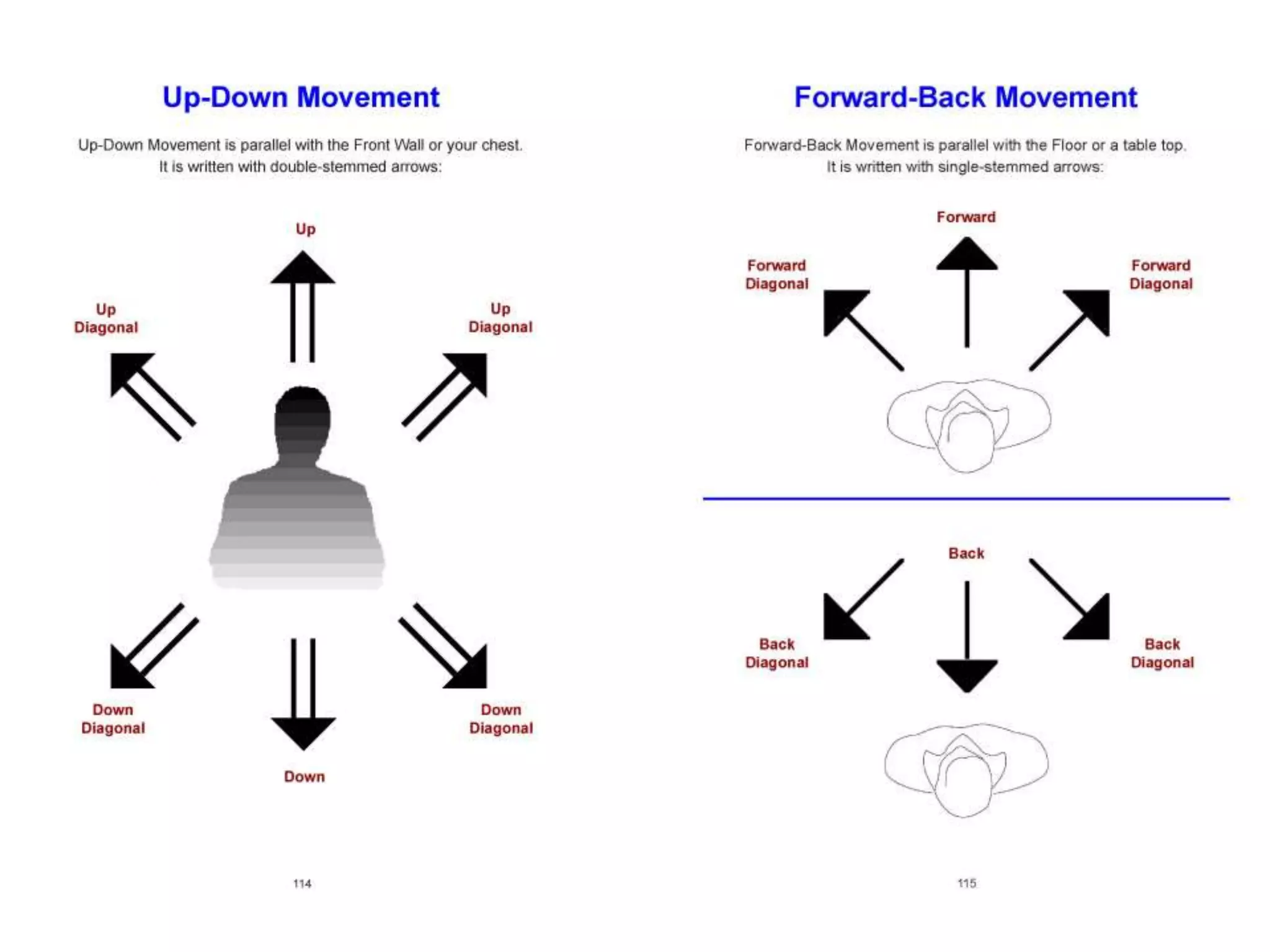 Up-Down Movement

Up-Down Movement is parallel with the Front Wall or your chest. It is written with double-stemmed arrows:

Up

Up Diagonal

Up Diagonal

Down Diagonal

Down Diagonal

Down

114

Forward-Back Movement

Forward-Back Movement is parallel with the Floor or a table top. It is written with single-stemmed arrows:

Forward

Forward Diagonal

Forward Diagonal

Back

Back Diagonal

Back Diagonal

115